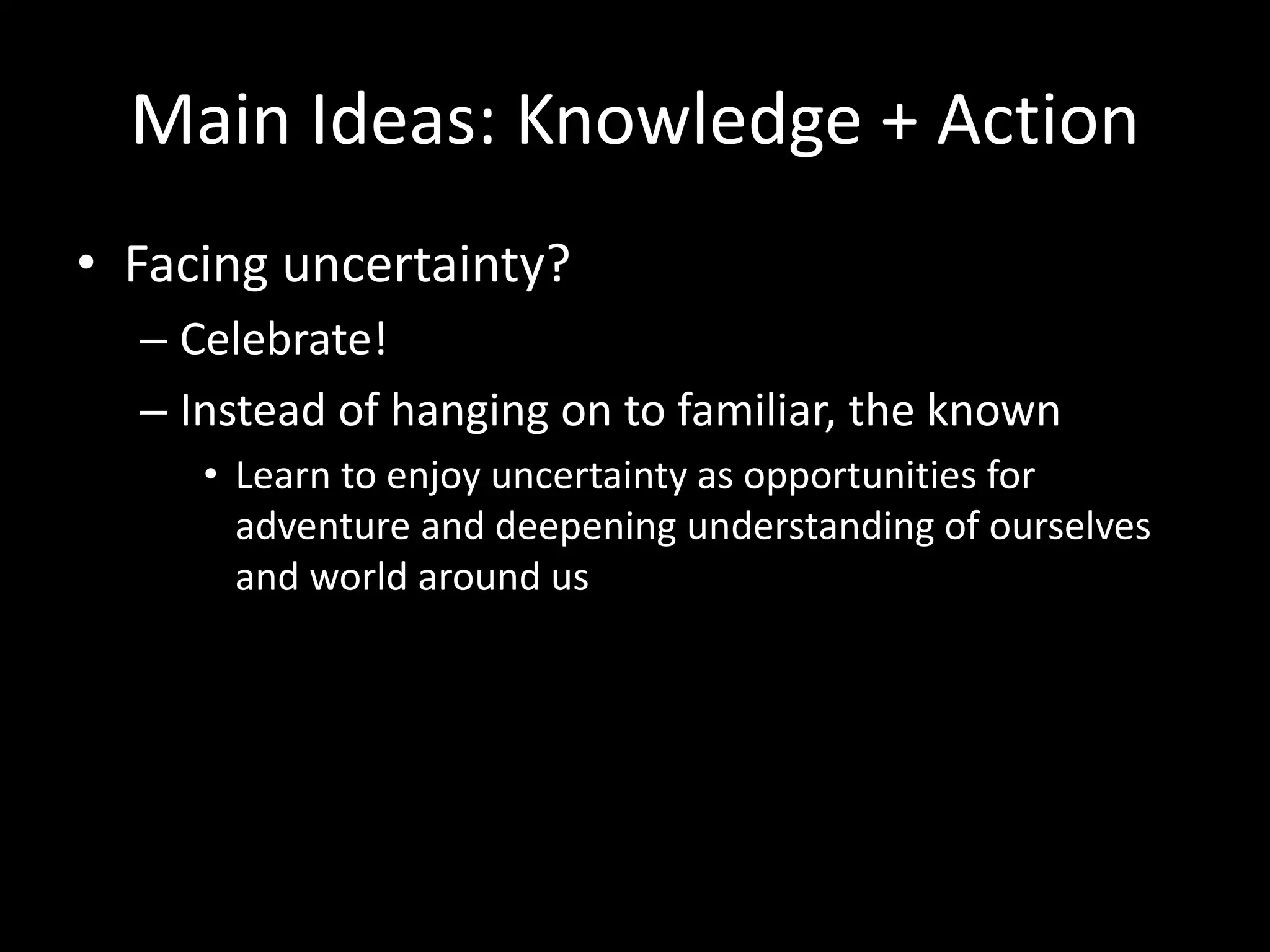 Main Ideas: Knowledge + Action

• Facing uncertainty?
– Celebrate!
– Instead of hanging on to familiar, the known
• Learn to enjoy uncertainty as opportunities for adventure and deepening understanding of ourselves and world around us